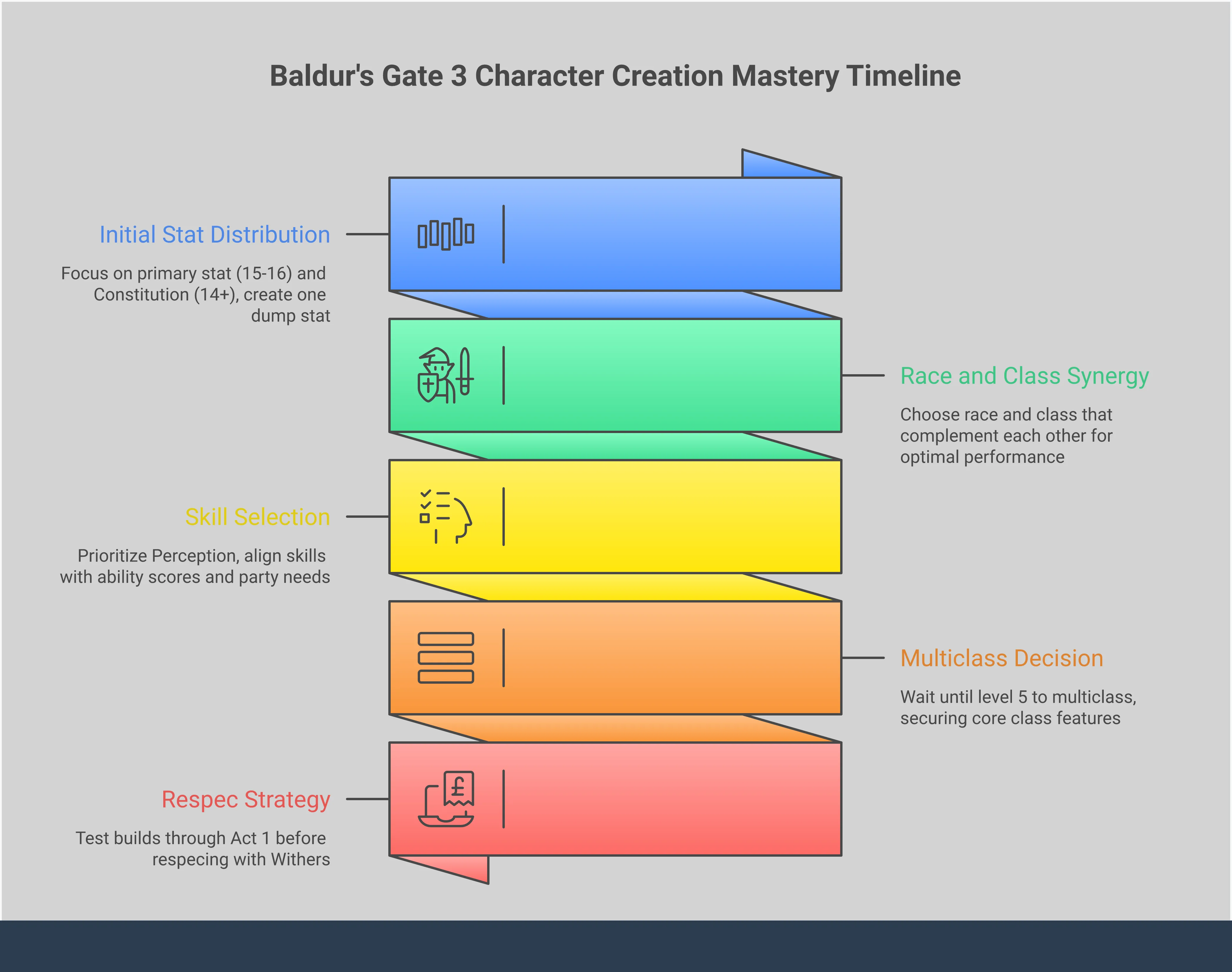 Baldur's Gate 3 Character Creation Mastery Timeline

Initial Stat Distribution

Focus on primary stat (15-16) and Constitution (14+), create one dump stat

Race and Class Synergy

Choose race and class that complement each other for optimal performance

Skill Selection

Prioritize Perception, align skills with ability scores and party needs

Multiclass Decision

Wait until level 5 to multiclass, securing core class features

Respec Strategy

Test builds through Act 1 before respecing with Withers